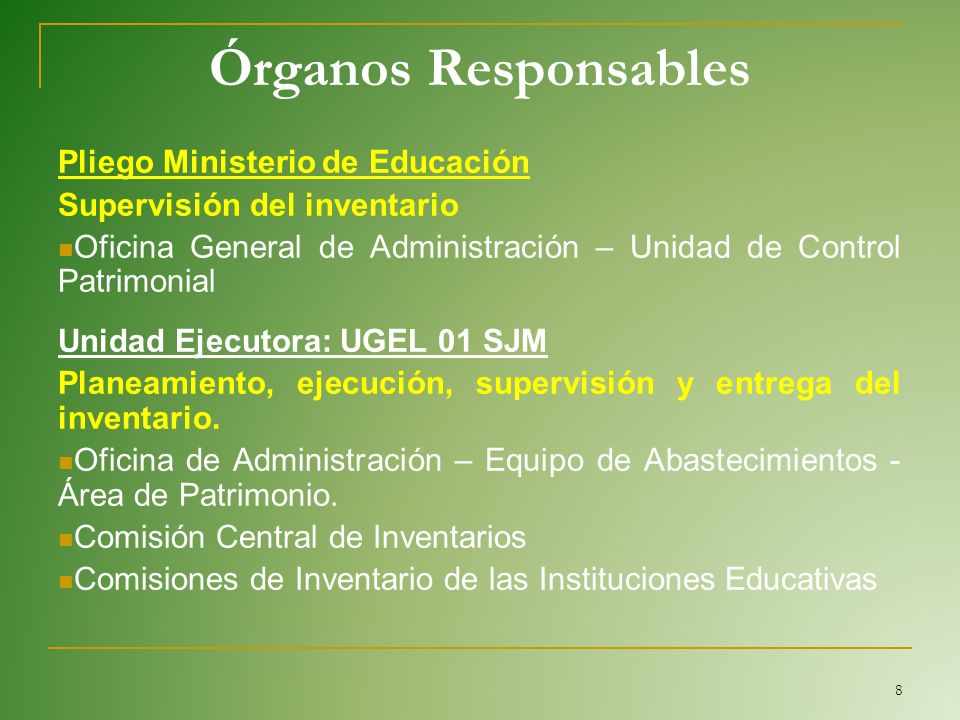 Órganos Responsables

Pliego Ministerio de Educación

Supervisión del inventario

Oficina General de Administración – Unidad de Control Patrimonial

Unidad Ejecutora: UGEL 01 SJM

Planeamiento, ejecución, supervisión y entrega del inventario.

Oficina de Administración – Equipo de Abastecimientos - Área de Patrimonio.

Comisión Central de Inventarios

Comisiones de Inventario de las Instituciones Educativas

8